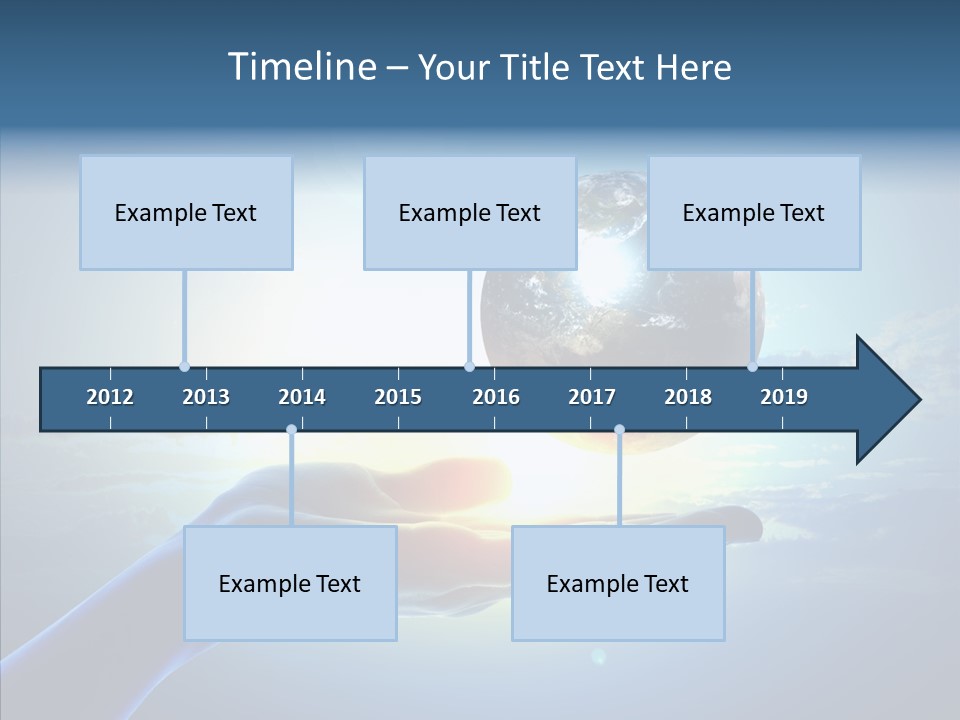 Timeline – Your Title Text Here

Example Text

Example Text

Example Text

2012 2013 2014 2015 2016 2017 2018 2019

Example Text

Example Text